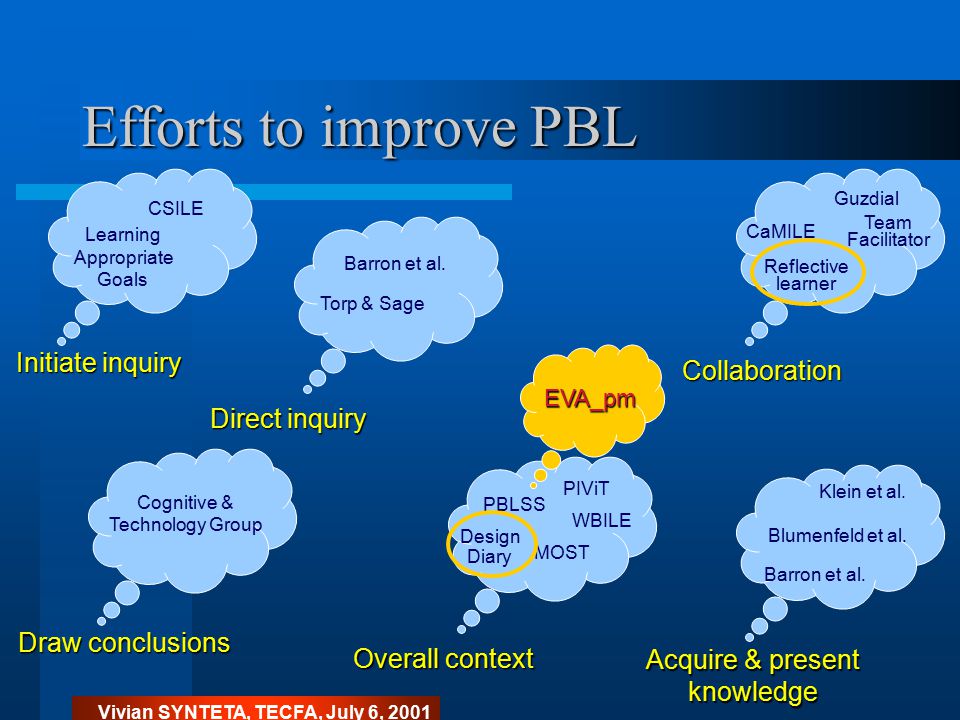 Efforts to improve PBL

CSILE
Learning Appropriate Goals

Initiate inquiry

Barron et al.
Torp & Sage

Direct inquiry

Guzdial
CaMILE
Team Facilitator
Reflective learner

Collaboration

EVA_pm

Cognitive & Technology Group

Draw conclusions

PBLSS
PIViT
WBILE
Design Diary
MOST

Overall context

Klein et al.
Blumenfeld et al.
Barron et al.

Acquire & present knowledge

Vivian SYNTETA, TECFA, July 6, 2001